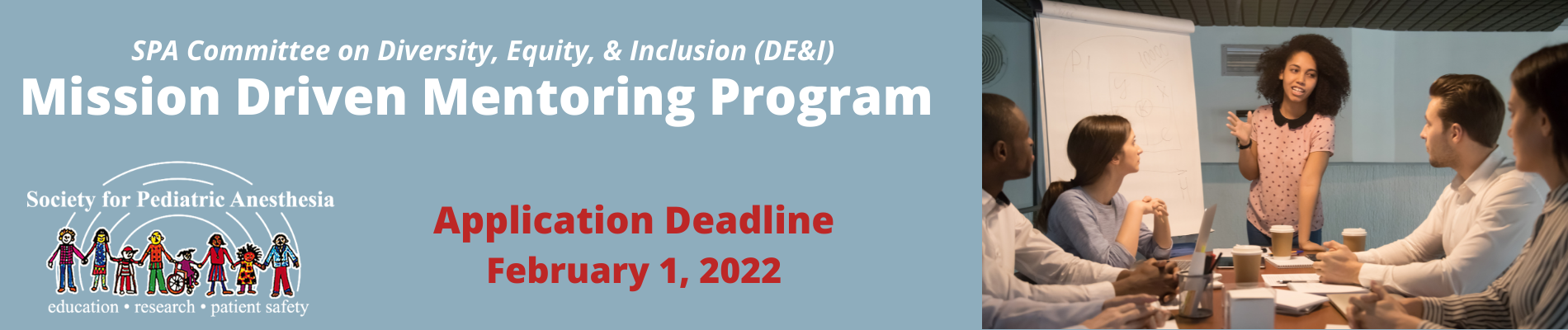 SPA Committee on Diversity, Equity, & Inclusion (DE&I)
Mission Driven Mentoring Program

Society for Pediatric Anesthesia
education • research • patient safety

Application Deadline
February 1, 2022